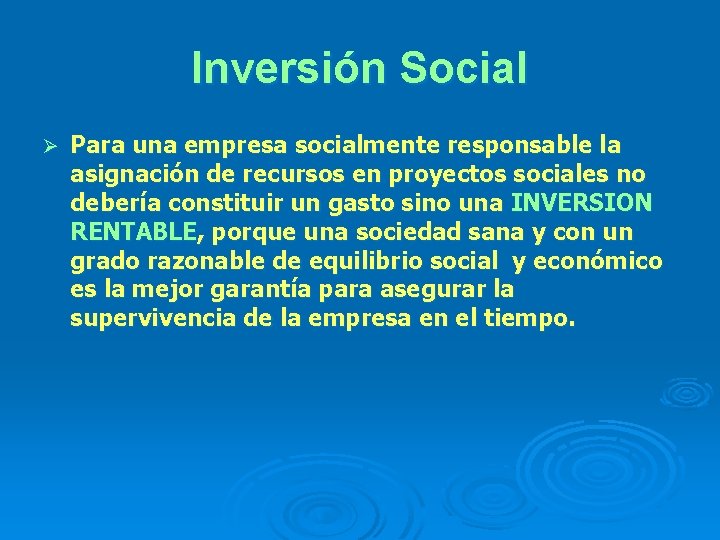 Inversión Social

➢ Para una empresa socialmente responsable la asignación de recursos en proyectos sociales no debería constituir un gasto sino una INVERSION RENTABLE, porque una sociedad sana y con un grado razonable de equilibrio social y económico es la mejor garantía para asegurar la supervivencia de la empresa en el tiempo.